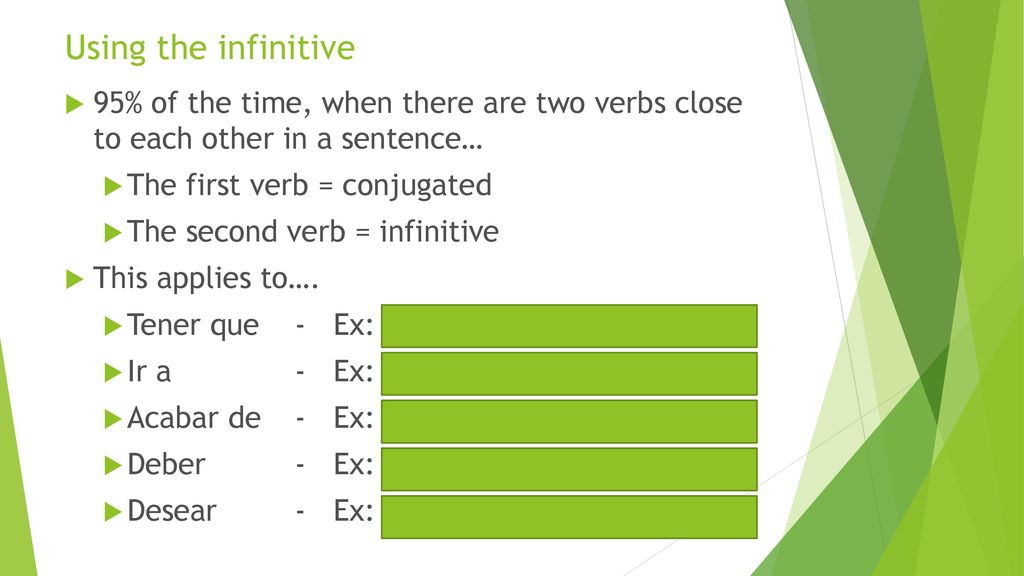 Using the infinitive

95% of the time, when there are two verbs close to each other in a sentence…

The first verb = conjugated

The second verb = infinitive

This applies to….

Tener que - Ex:

Ir a - Ex:

Acabar de - Ex:

Deber - Ex:

Desear - Ex: